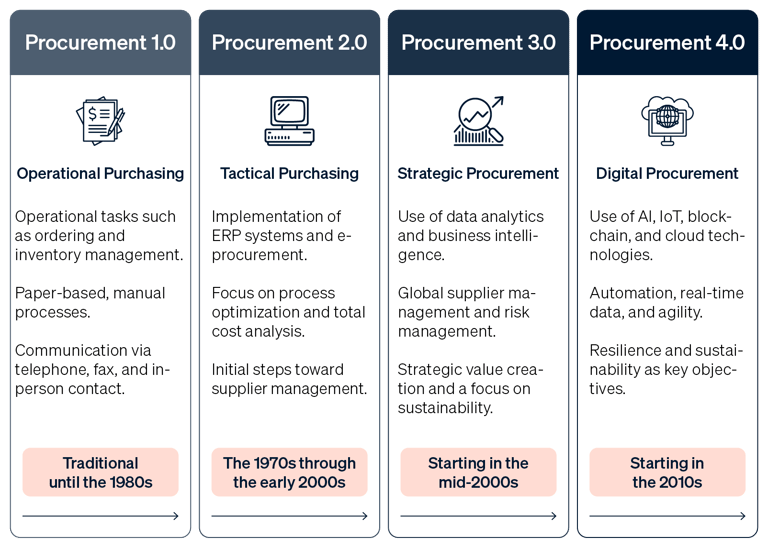 Procurement 1.0

Operational Purchasing

Operational tasks such as ordering and inventory management.

Paper-based, manual processes.

Communication via telephone, fax, and in-person contact.

Traditional until the 1980s

Procurement 2.0

Tactical Purchasing

Implementation of ERP systems and e-procurement.

Focus on process optimization and total cost analysis.

Initial steps toward supplier management.

The 1970s through the early 2000s

Procurement 3.0

Strategic Procurement

Use of data analytics and business intelligence.

Global supplier management and risk management.

Strategic value creation and a focus on sustainability.

Starting in the mid-2000s

Procurement 4.0

Digital Procurement

Use of AI, IoT, blockchain, and cloud technologies.

Automation, real-time data, and agility.

Resilience and sustainability as key objectives.

Starting in the 2010s